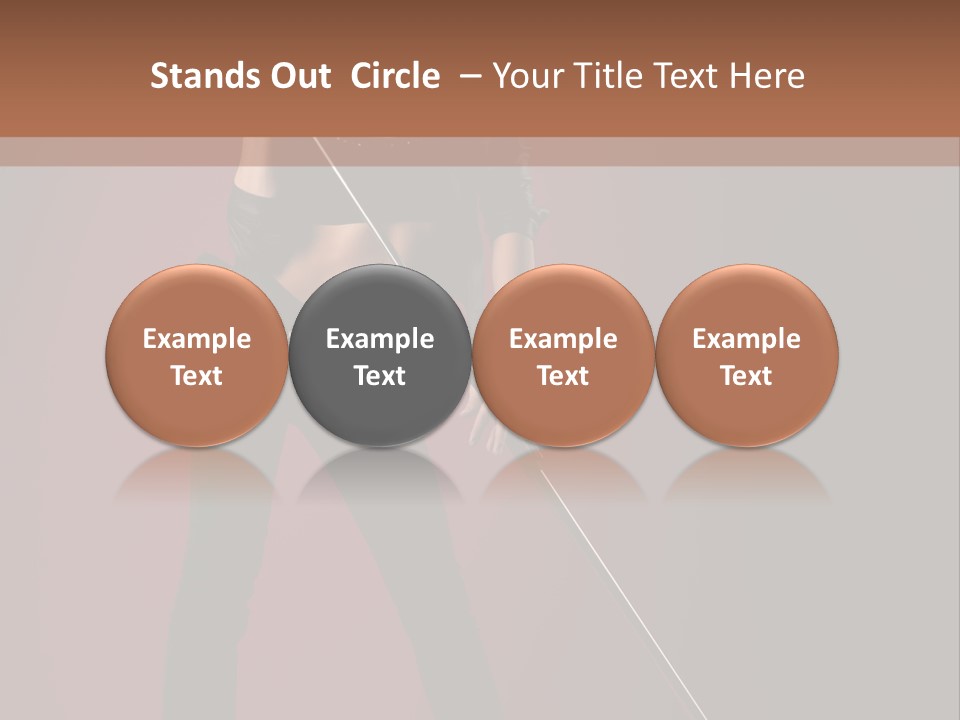 Stands Out Circle – Your Title Text Here

Example Text

Example Text

Example Text

Example Text